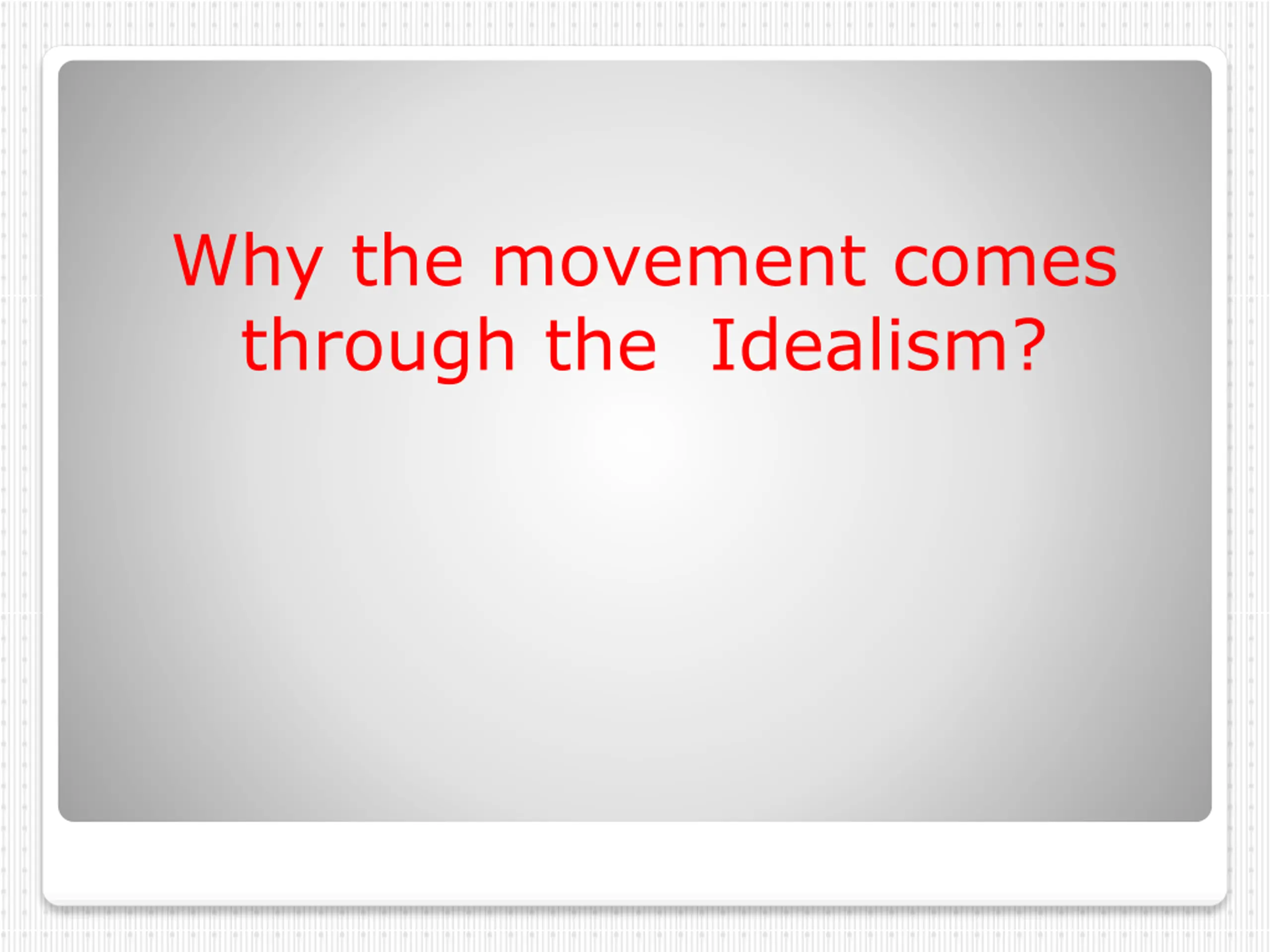 Why the movement comes through the Idealism?